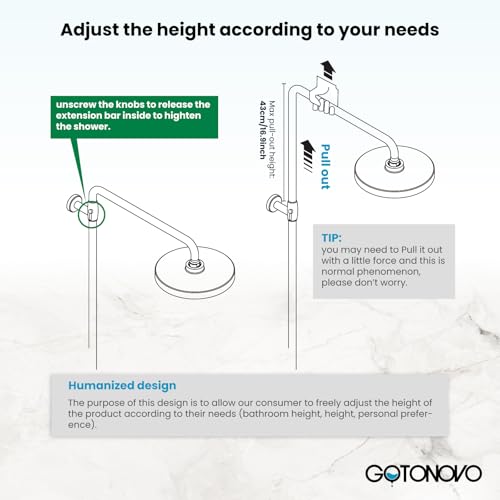 Adjust the height according to your needs

unscrew the knobs to release the extension bar inside to highten the shower.

Max pull-out height: 43cm/16.9inch

Pull out

TIP:
you may need to Pull it out with a little force and this is normal phenomenon, please don't worry.

Humanized design

The purpose of this design is to allow our consumer to freely adjust the height of the product according to their needs (bathroom height, height, personal preference).

GOTONOVO